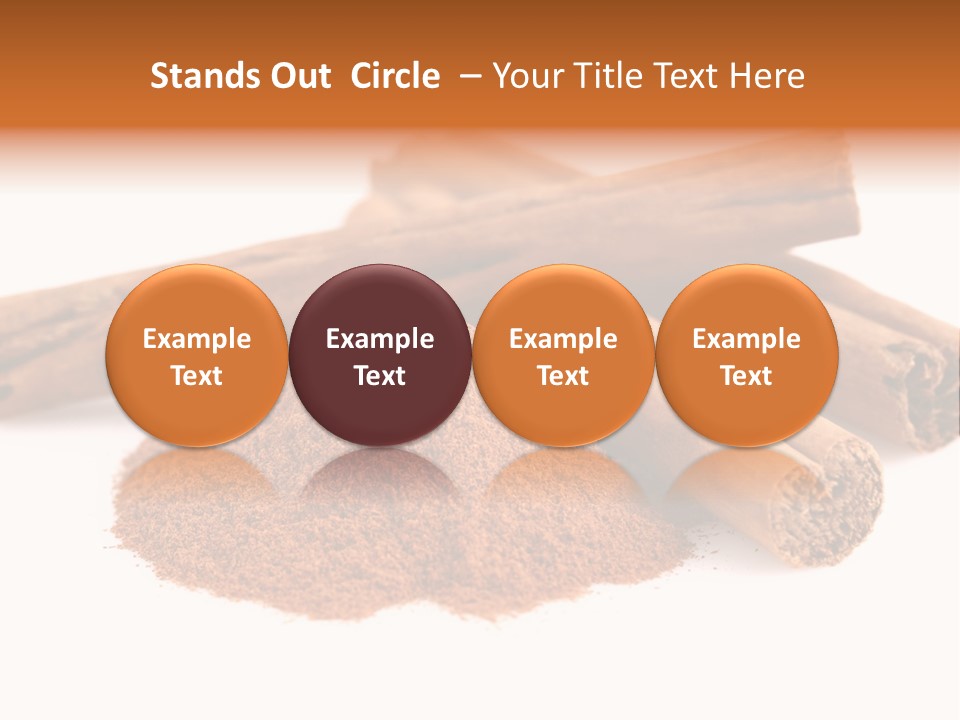 Stands Out Circle – Your Title Text Here

Example Text

Example Text

Example Text

Example Text